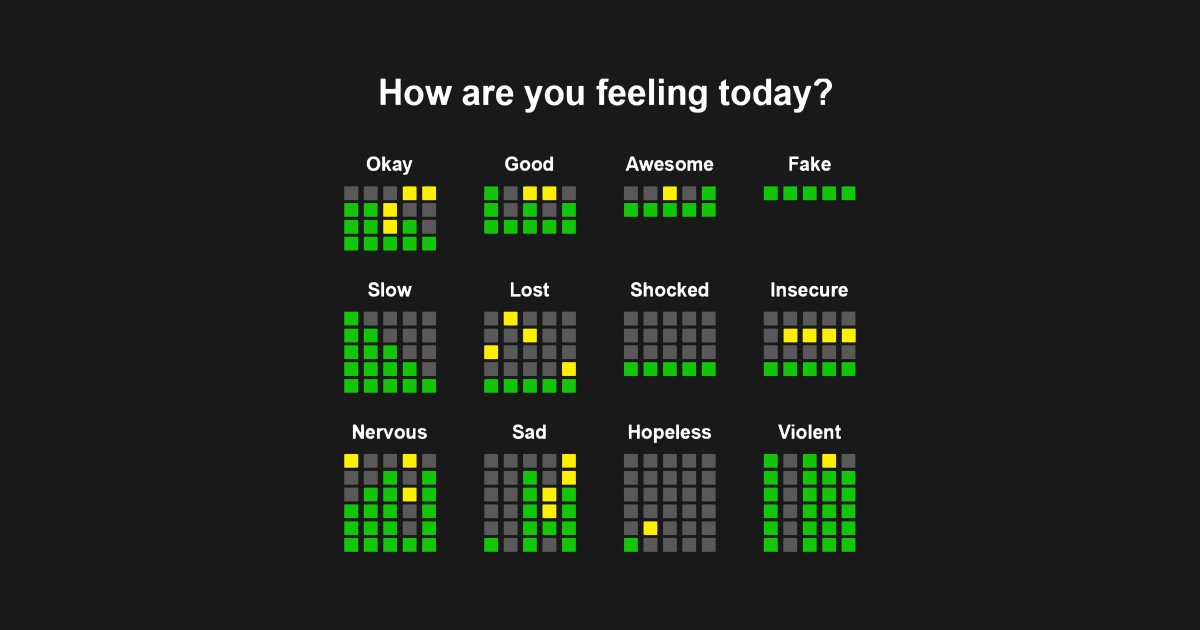 How are you feeling today?

Okay

Good

Awesome

Fake

Slow

Lost

Shocked

Insecure

Nervous

Sad

Hopeless

Violent